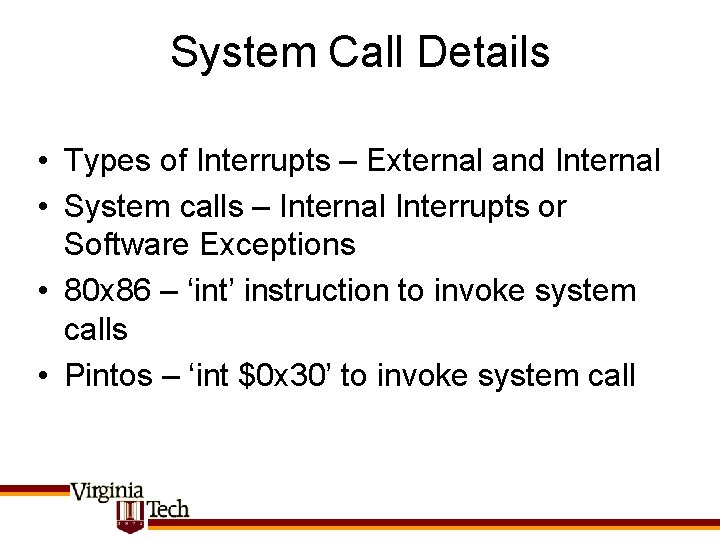 System Call Details

• Types of Interrupts – External and Internal
• System calls – Internal Interrupts or Software Exceptions
• 80x86 – ‘int’ instruction to invoke system calls
• Pintos – ‘int \$0x30’ to invoke system call

Virginia Tech